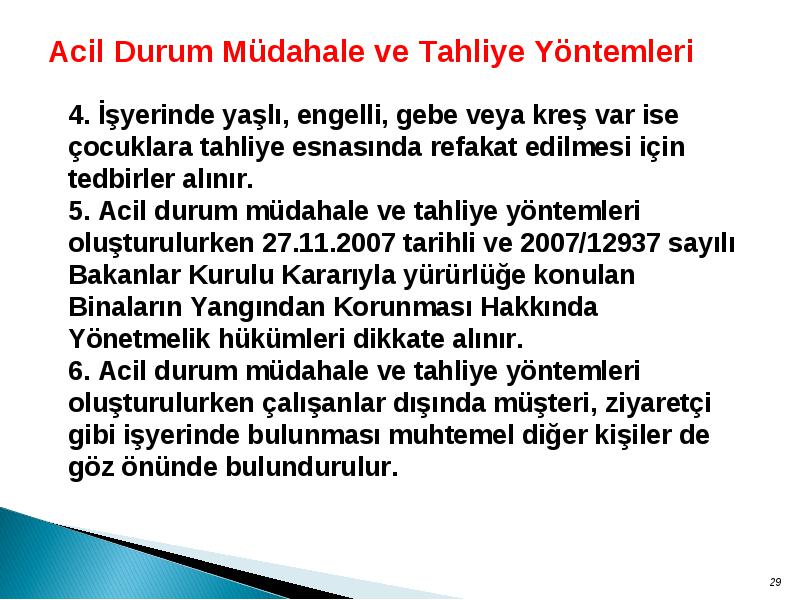 Acil Durum Müdahale ve Tahliye Yöntemleri

4. İşyerinde yaşlı, engelli, gebe veya kreş var ise çocuklara tahliye esnasında refakat edilmesi için tedbirler alınır.
5. Acil durum müdahale ve tahliye yöntemleri oluşturulurken 27.11.2007 tarihli ve 2007/12937 sayılı Bakanlar Kurulu Kararıyla yürürlüğe konulan Binaların Yangından Korunması Hakkında Yönetmelik hükümleri dikkate alınır.
6. Acil durum müdahale ve tahliye yöntemleri oluşturulurken çalışanlar dışında müşteri, ziyaretçi gibi işyerinde bulunması muhtemel diğer kişiler de göz önünde bulundurulur.

29